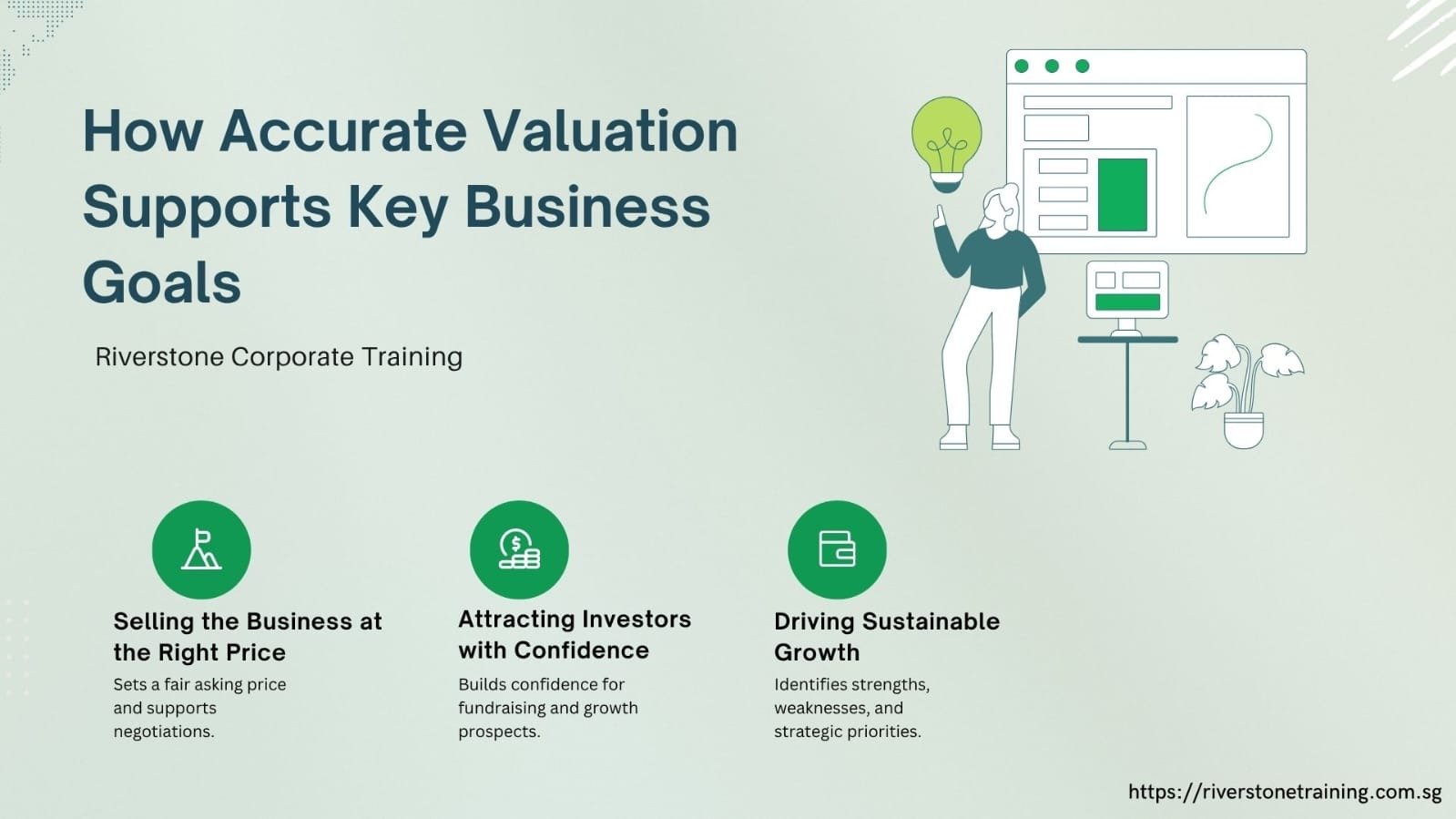 How Accurate Valuation Supports Key Business Goals

Riverstone Corporate Training

Selling the Business at the Right Price
Sets a fair asking price and supports negotiations.

Attracting Investors with Confidence
Builds confidence for fundraising and growth prospects.

Driving Sustainable Growth
Identifies strengths, weaknesses, and strategic priorities.

https://riverstonetraining.com.sg